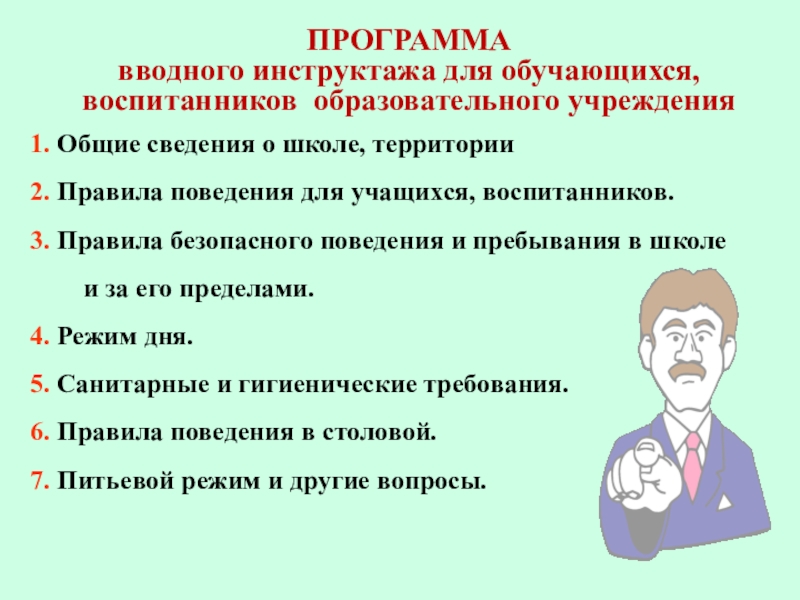 ПРОГРАММА
вводного инструктажа для обучающихся, воспитанников образовательного учреждения

1. Общие сведения о школе, территории

2. Правила поведения для учащихся, воспитанников.

3. Правила безопасного поведения и пребывания в школе и за его пределами.

4. Режим дня.

5. Санитарные и гигиенические требования.

6. Правила поведения в столовой.

7. Питьевой режим и другие вопросы.